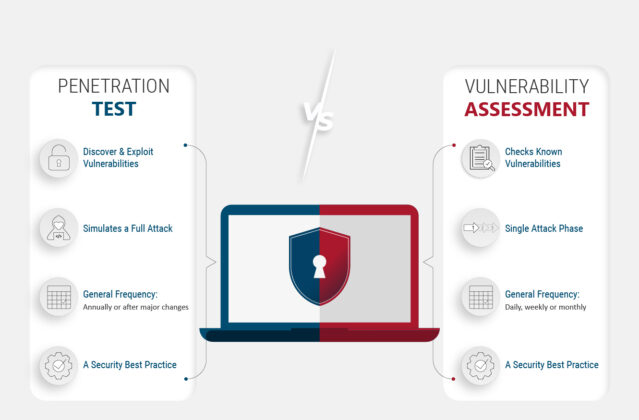 PENETRATION
TEST

Discover & Exploit Vulnerabilities

Simulates a Full Attack

General Frequency:
Annually or after major changes

A Security Best Practice

VS

VULNERABILITY
ASSESSMENT

Checks Known Vulnerabilities

Single Attack Phase

General Frequency:
Daily, weekly or monthly

A Security Best Practice